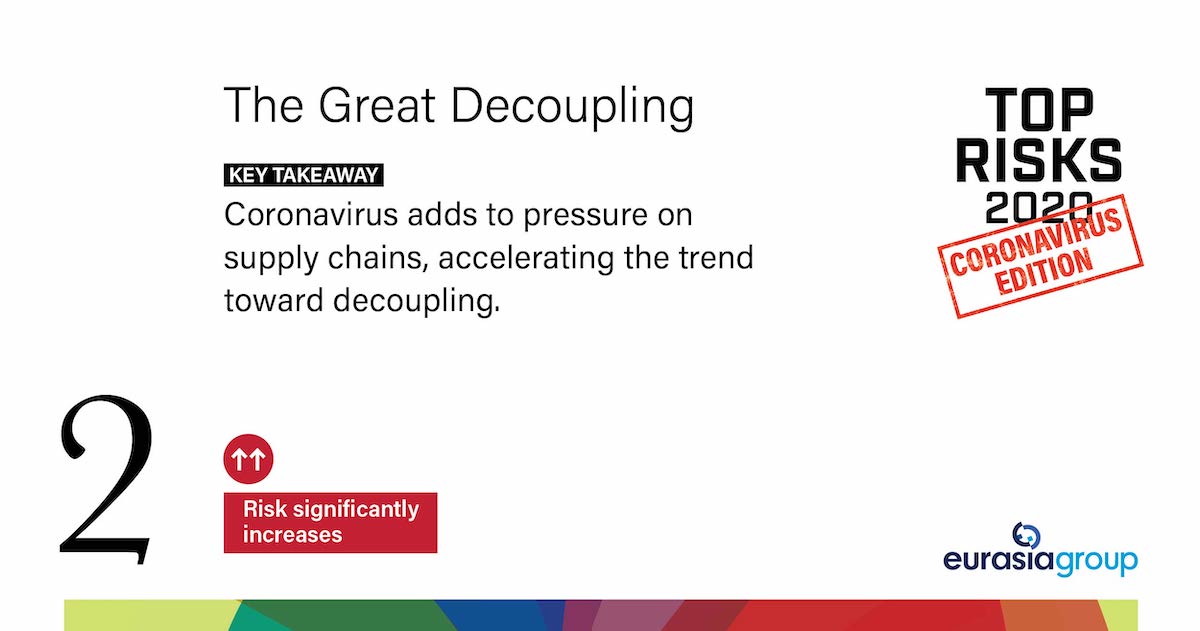 The Great Decoupling

KEY TAKEAWAY

Coronavirus adds to pressure on supply chains, accelerating the trend toward decoupling.

TOP RISKS 2020

CORONAVIRUS EDITION

2

↑↑

Risk significantly increases

eurasiagroup